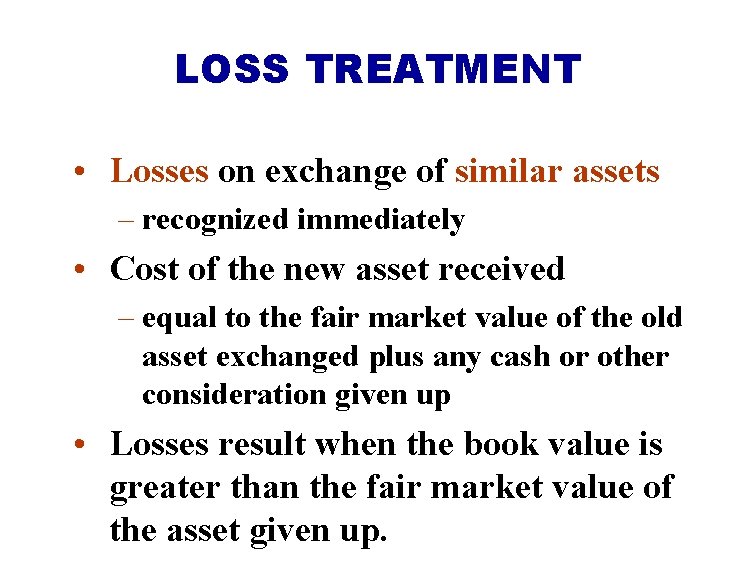 LOSS TREATMENT

• Losses on exchange of similar assets
– recognized immediately

• Cost of the new asset received
– equal to the fair market value of the old asset exchanged plus any cash or other consideration given up

• Losses result when the book value is greater than the fair market value of the asset given up.